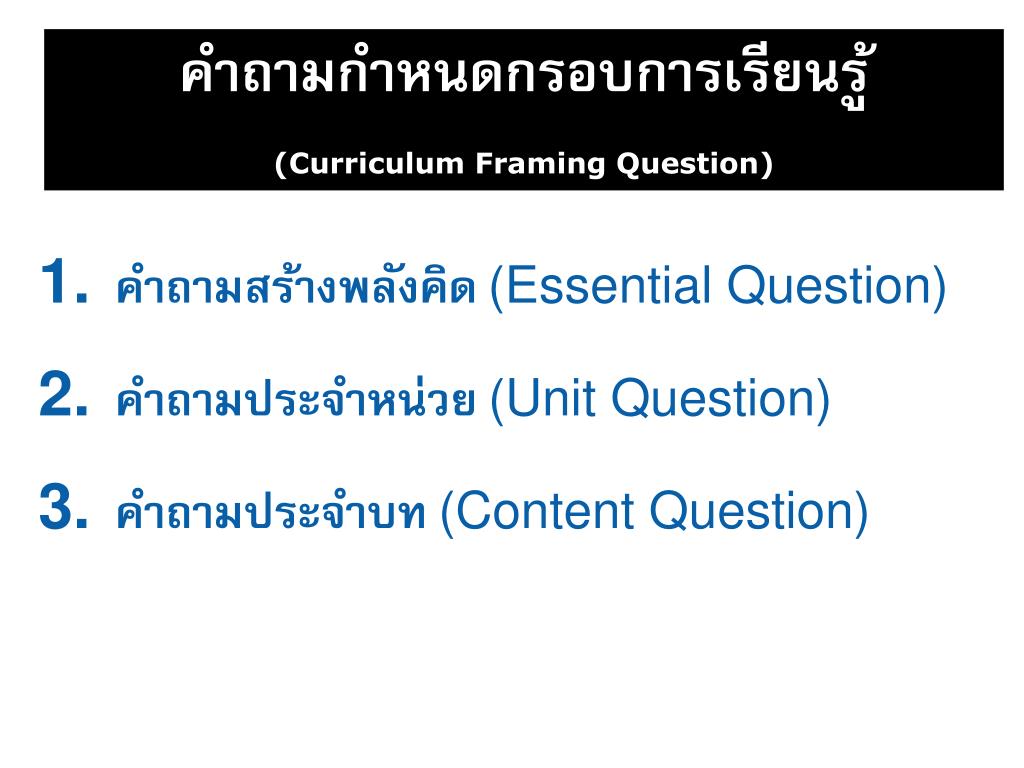 คำถามกำหนดกรอบการเรียนรู้

(Curriculum Framing Question)

1. คำถามสร้างพลังคิด (Essential Question)

2. คำถามประจำหน่วย (Unit Question)

3. คำถามประจำบท (Content Question)